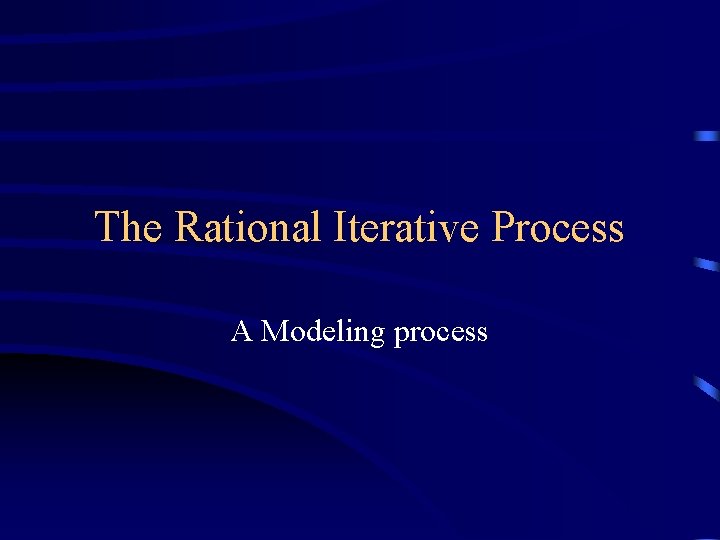 The Rational Iterative Process

A Modeling process